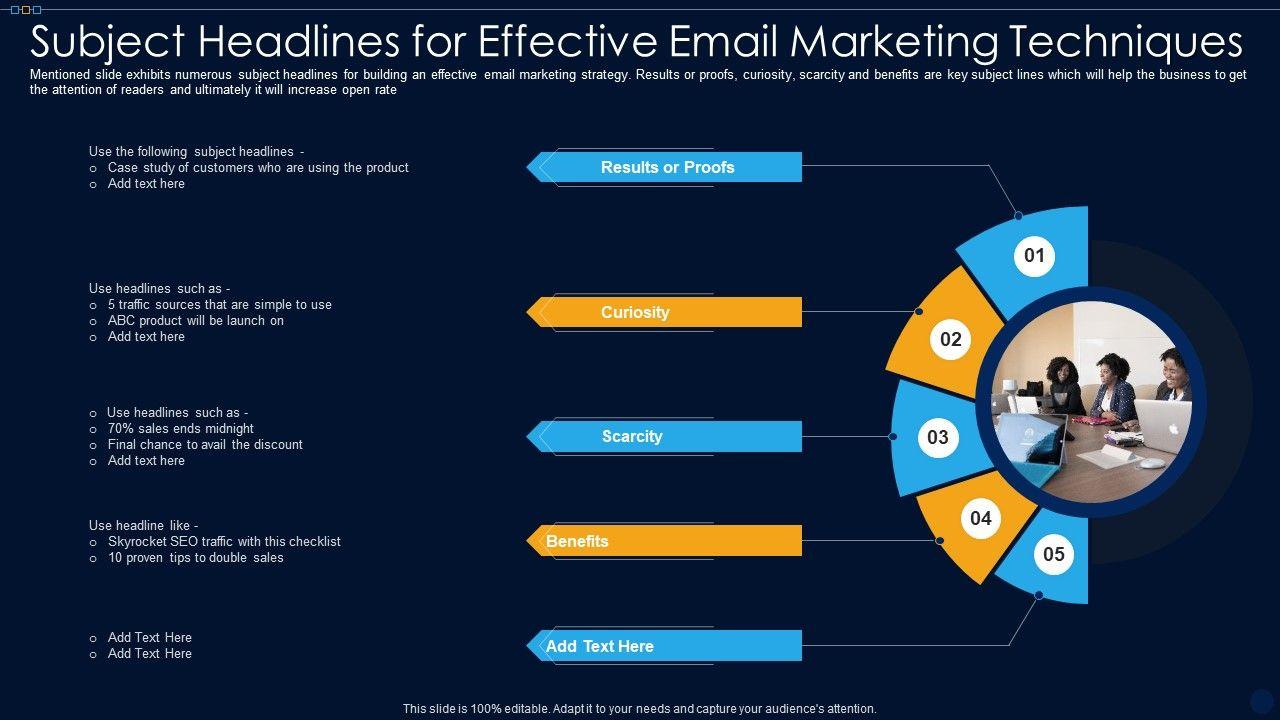 Subject Headlines for Effective Email Marketing Techniques

Mentioned slide exhibits numerous subject headlines for building an effective email marketing strategy. Results or proofs, curiosity, scarcity and benefits are key subject lines which will help the business to get the attention of readers and ultimately it will increase open rate

Use the following subject headlines -
o Case study of customers who are using the product
o Add text here

Results or Proofs

Use headlines such as -
o 5 traffic sources that are simple to use
o ABC product will be launch on
o Add text here

Curiosity

o Use headlines such as -
o 70% sales ends midnight
o Final chance to avail the discount
o Add text here

Scarcity

Use headline like -
o Skyrocket SEO traffic with this checklist
o 10 proven tips to double sales

Benefits

o Add Text Here
o Add Text Here

Add Text Here

01

02

03

04

05

This slide is 100% editable. Adapt it to your needs and capture your audience's attention.